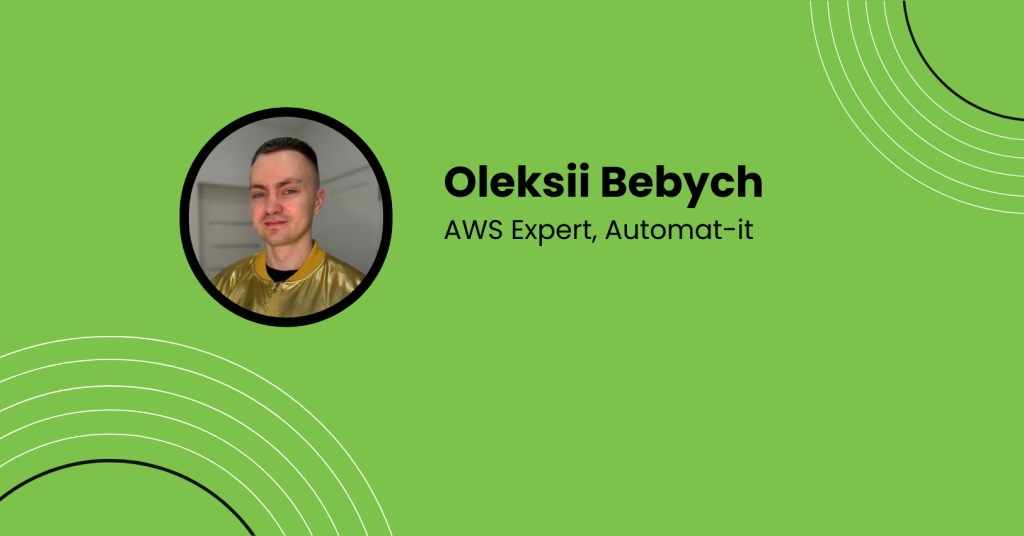 Oleksii Bebych
AWS Expert, Automat-it